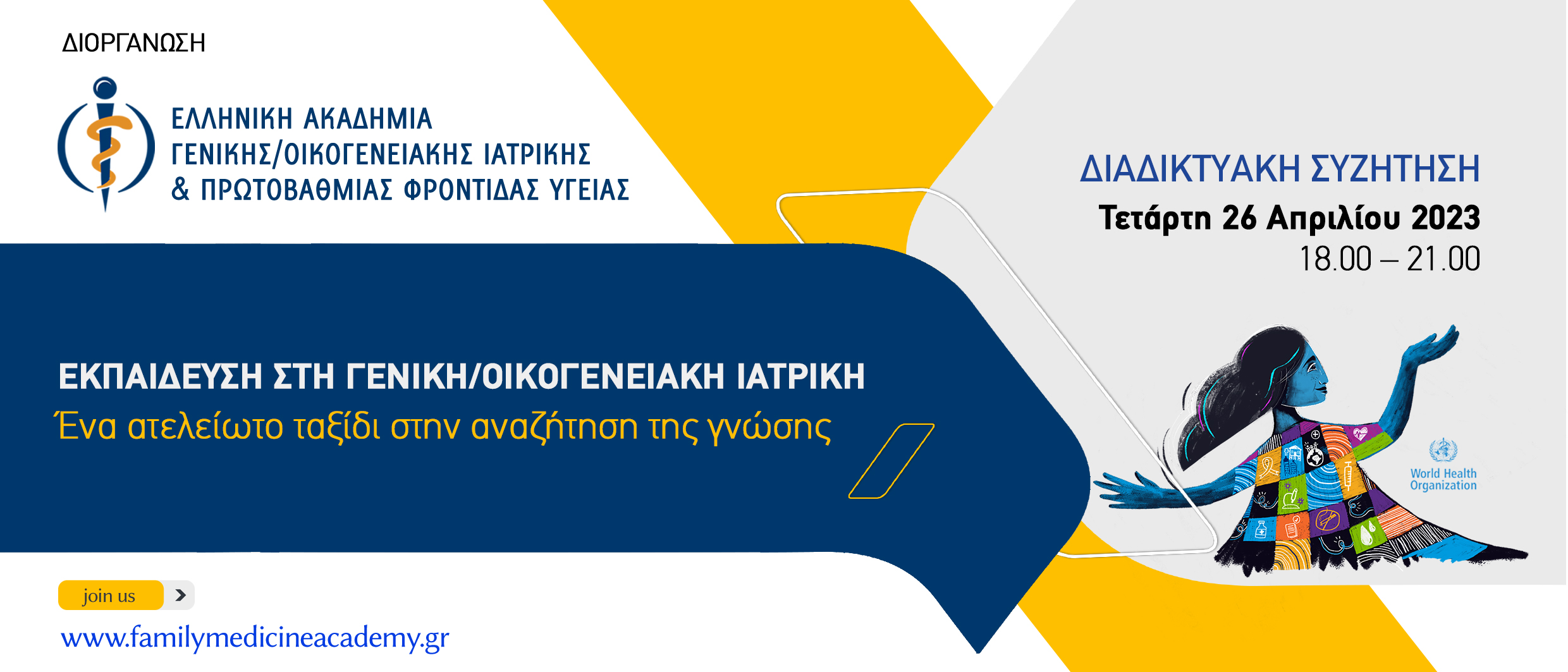 ΔΙΟΡΓΑΝΩΣΗ

ΕΛΛΗΝΙΚΗ ΑΚΑΔΗΜΙΑ
ΓΕΝΙΚΗΣ/ΟΙΚΟΓΕΝΕΙΑΚΗΣ ΙΑΤΡΙΚΗΣ
& ΠΡΩΤΟΒΑΘΜΙΑΣ ΦΡΟΝΤΙΔΑΣ ΥΓΕΙΑΣ

ΔΙΑΔΙΚΤΥΑΚΗ ΣΥΖΗΤΗΣΗ
Τετάρτη 26 Απριλίου 2023
18.00 – 21.00

ΕΚΠΑΙΔΕΥΣΗ ΣΤΗ ΓΕΝΙΚΗ/ΟΙΚΟΓΕΝΕΙΑΚΗ ΙΑΤΡΙΚΗ
Ένα ατελείωτο ταξίδι στην αναζήτηση της γνώσης

World Health Organization

join us

www.familymedicineacademy.gr